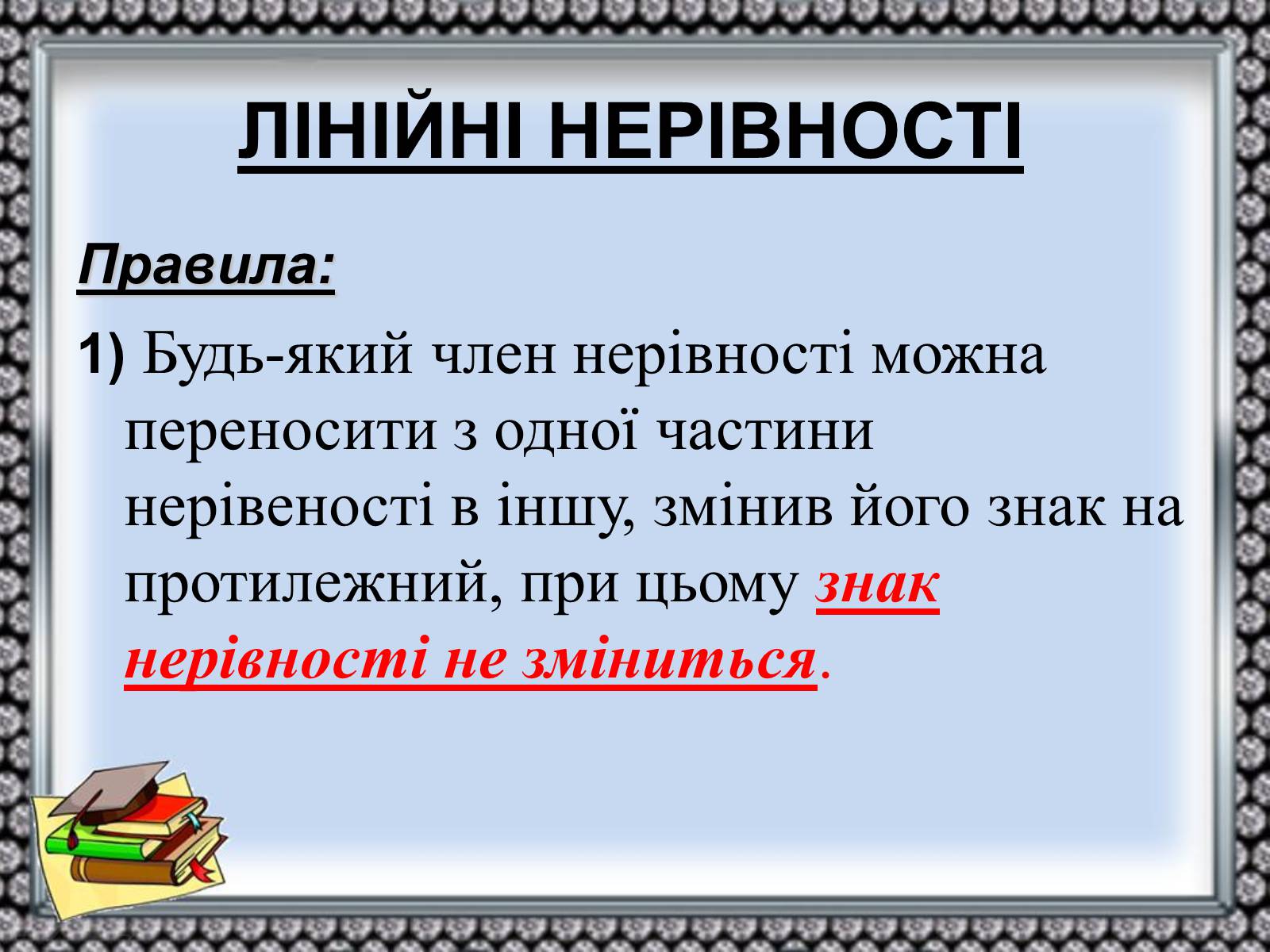 ЛІНІЙНІ НЕРІВНОСТІ

Правила:

1) Будь-який член нерівності можна переносити з одної частини нерівеності в іншу, змінив його знак на протилежний, при цьому знак нерівності не зміниться.